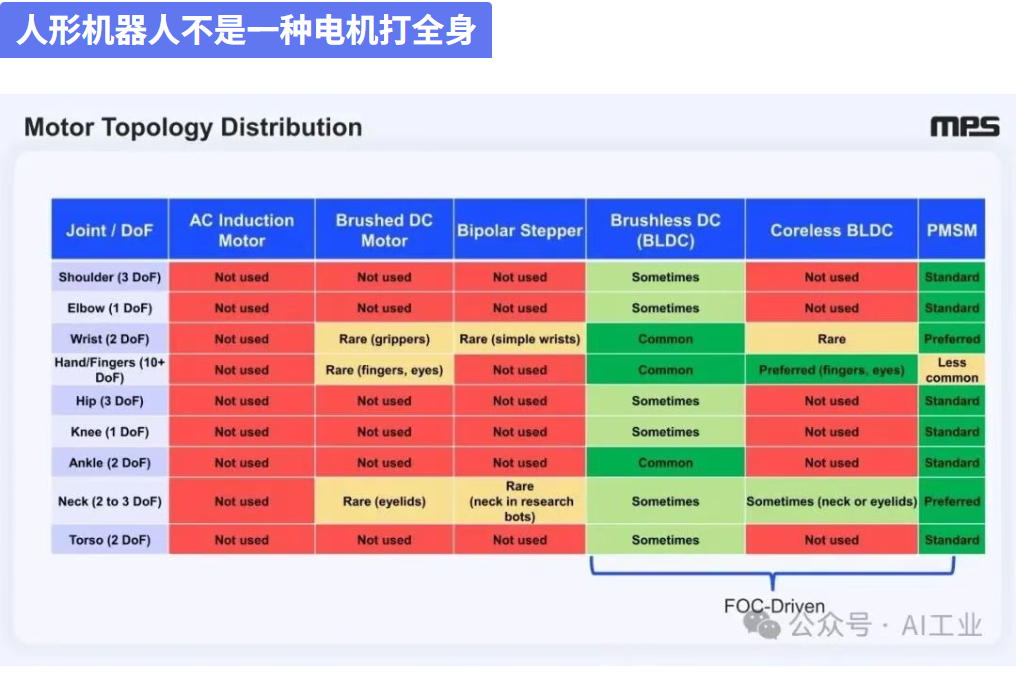 人形机器人不是一种电机打全身

Motor Topology Distribution

MPS

| Joint / DoF | AC Induction Motor | Brushed DC Motor | Bipolar Stepper | Brushless DC (BLDC) | Coreless BLDC | PMSM |
|---|---|---|---|---|---|---|
| Shoulder (3 DoF) | Not used | Not used | Not used | Sometimes | Not used | Standard |
| Elbow (1 DoF) | Not used | Not used | Not used | Sometimes | Not used | Standard |
| Wrist (2 DoF) | Not used | Rare (grippers) | Rare (simple wrists) | Common | Rare | Preferred |
| Hand/Fingers (10+ DoF) | Not used | Rare (fingers, eyes) | Not used | Common | Preferred (fingers, eyes) | Less common |
| Hip (3 DoF) | Not used | Not used | Not used | Sometimes | Not used | Standard |
| Knee (1 DoF) | Not used | Not used | Not used | Sometimes | Not used | Standard |
| Ankle (2 DoF) | Not used | Not used | Not used | Common | Not used | Standard |
| Neck (2 to 3 DoF) | Not used | Rare (eyelids) | Rare (neck in research bots) | Sometimes | Sometimes (neck or eyelids) | Preferred |
| Torso (2 DoF) | Not used | Not used | Not used | Sometimes | Not used | Standard |

FOC-Driven

公众号 · AI工业